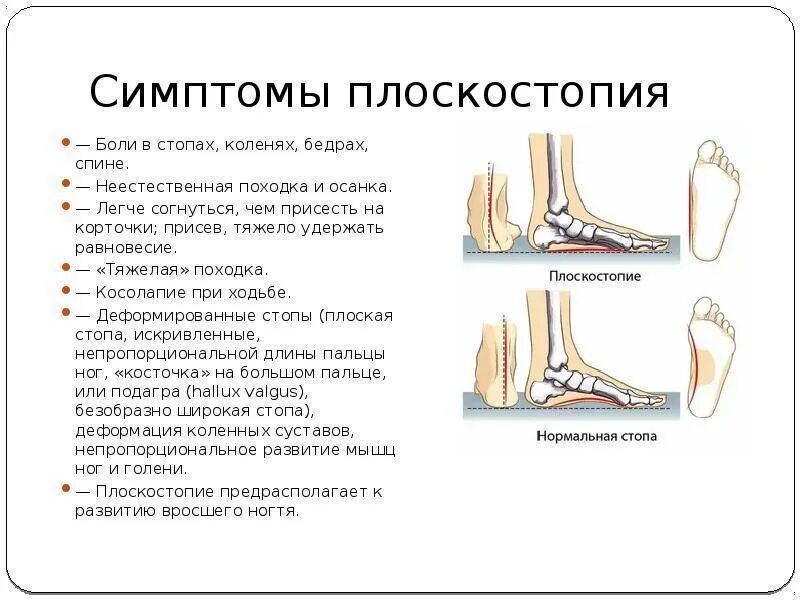 Симптомы плоскостопия

— Боли в стопах, коленях, бедрах, спине.

— Неестественная походка и осанка.

— Легче согнуться, чем присесть на корточки; присев, тяжело удержать равновесие.

— «Тяжелая» походка.

— Косолапие при ходьбе.

— Деформированные стопы (плоская стопа, искривленные, непропорциональной длины пальцы ног, «косточка» на большом пальце, или подагра (hallux valgus), безобразно широкая стопа), деформация коленных суставов, непропорциональное развитие мышц ног и голени.

— Плоскостопие предрасполагает к развитию вросшего ногтя.

Плоскостопие

Нормальная стопа